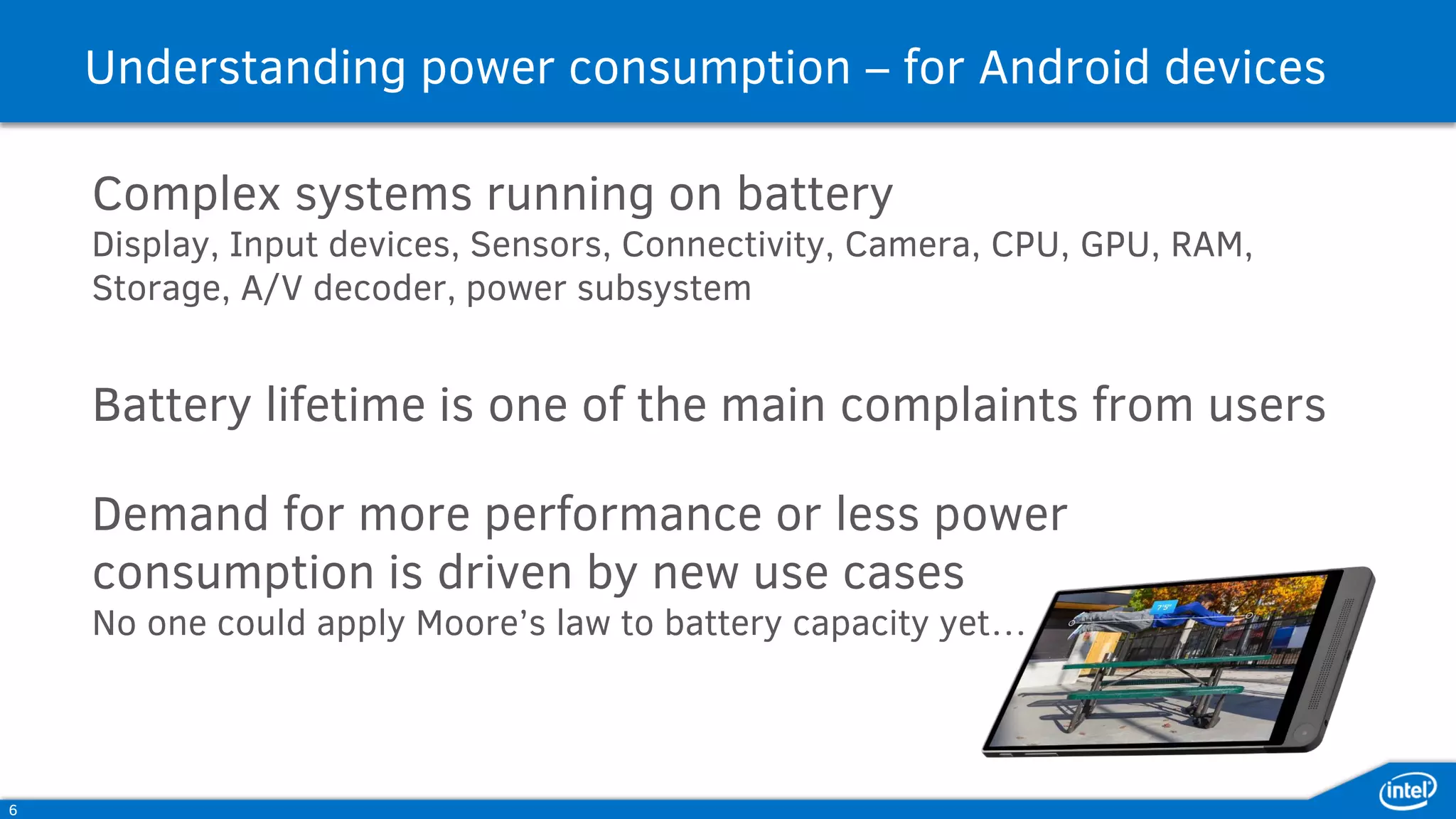 Understanding power consumption – for Android devices

Complex systems running on battery
Display, Input devices, Sensors, Connectivity, Camera, CPU, GPU, RAM, Storage, A/V decoder, power subsystem

Battery lifetime is one of the main complaints from users

Demand for more performance or less power consumption is driven by new use cases
No one could apply Moore's law to battery capacity yet…

7'5"

6

intel